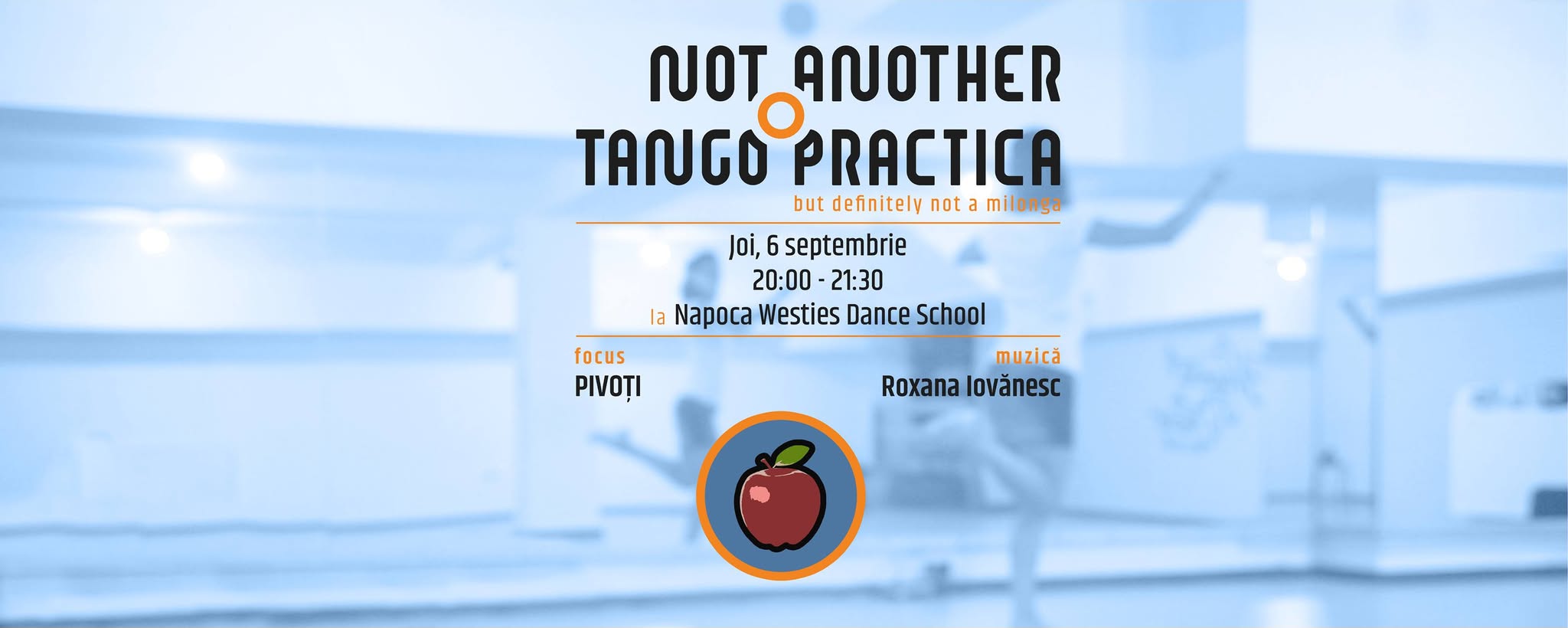 NOT ANOTHER TANGO PRACTICA

but definitely not a milonga

Joi, 6 septembrie
20:00 - 21:30
la Napoca Westies Dance School

focus
PIVOȚI

muzică
Roxana Iovănesc